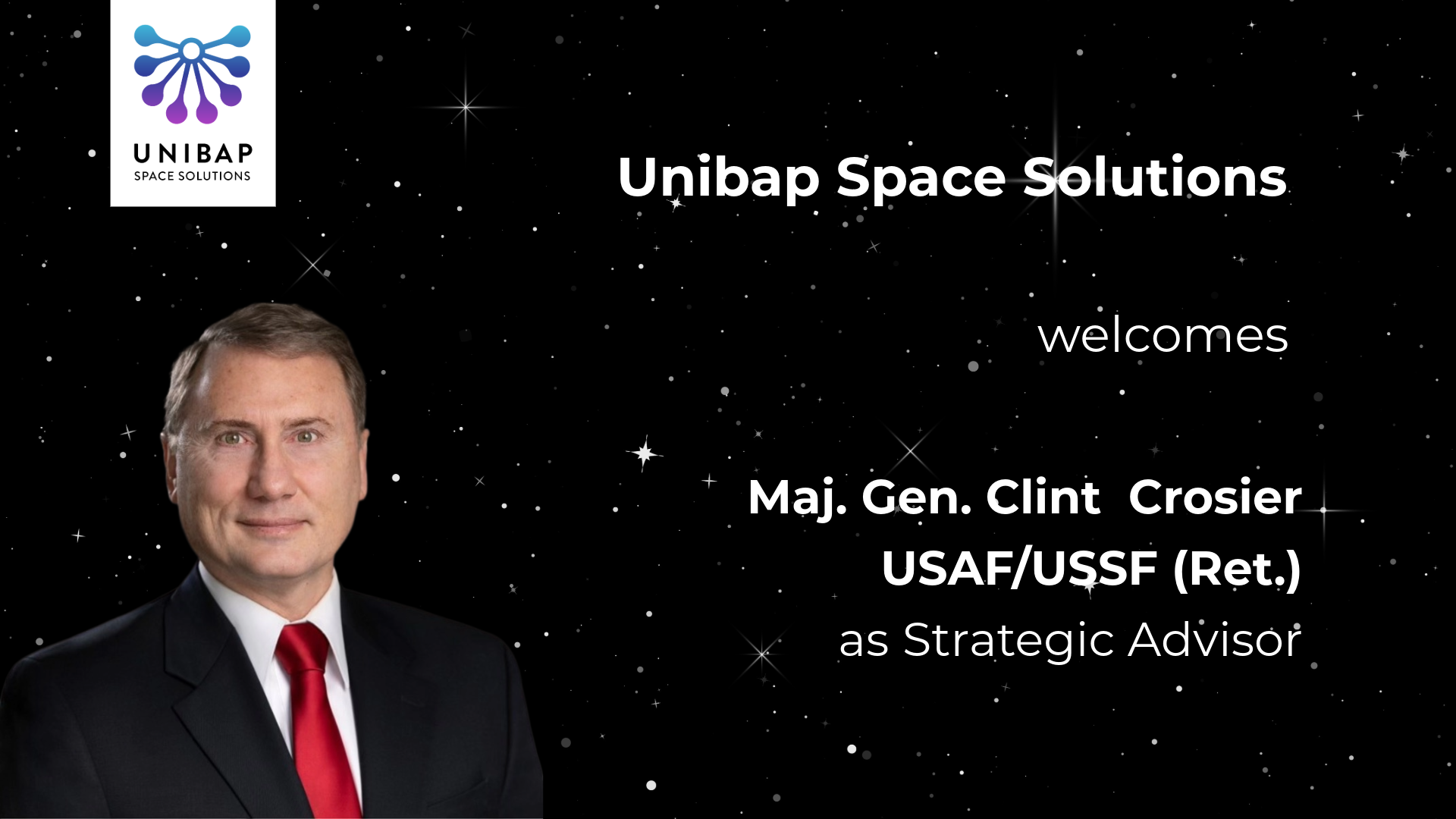 UNIBAP
SPACE SOLUTIONS

Unibap Space Solutions

welcomes

Maj. Gen. Clint Crosier
USAF/USSF (Ret.)
as Strategic Advisor